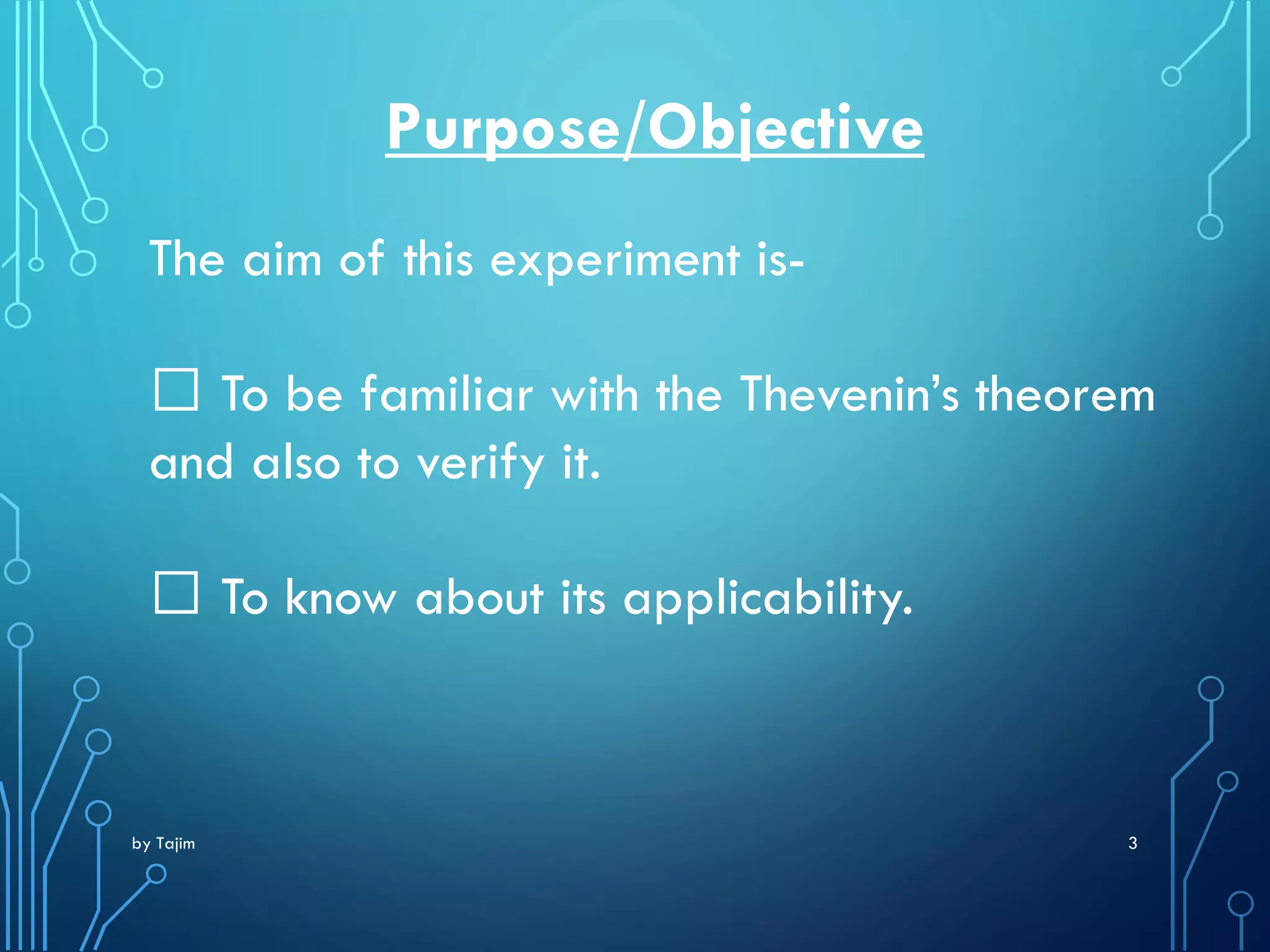 Purpose/Objective

The aim of this experiment is-

☐ To be familiar with the Thevenin’s theorem and also to verify it.

☐ To know about its applicability.

by Tajim

3